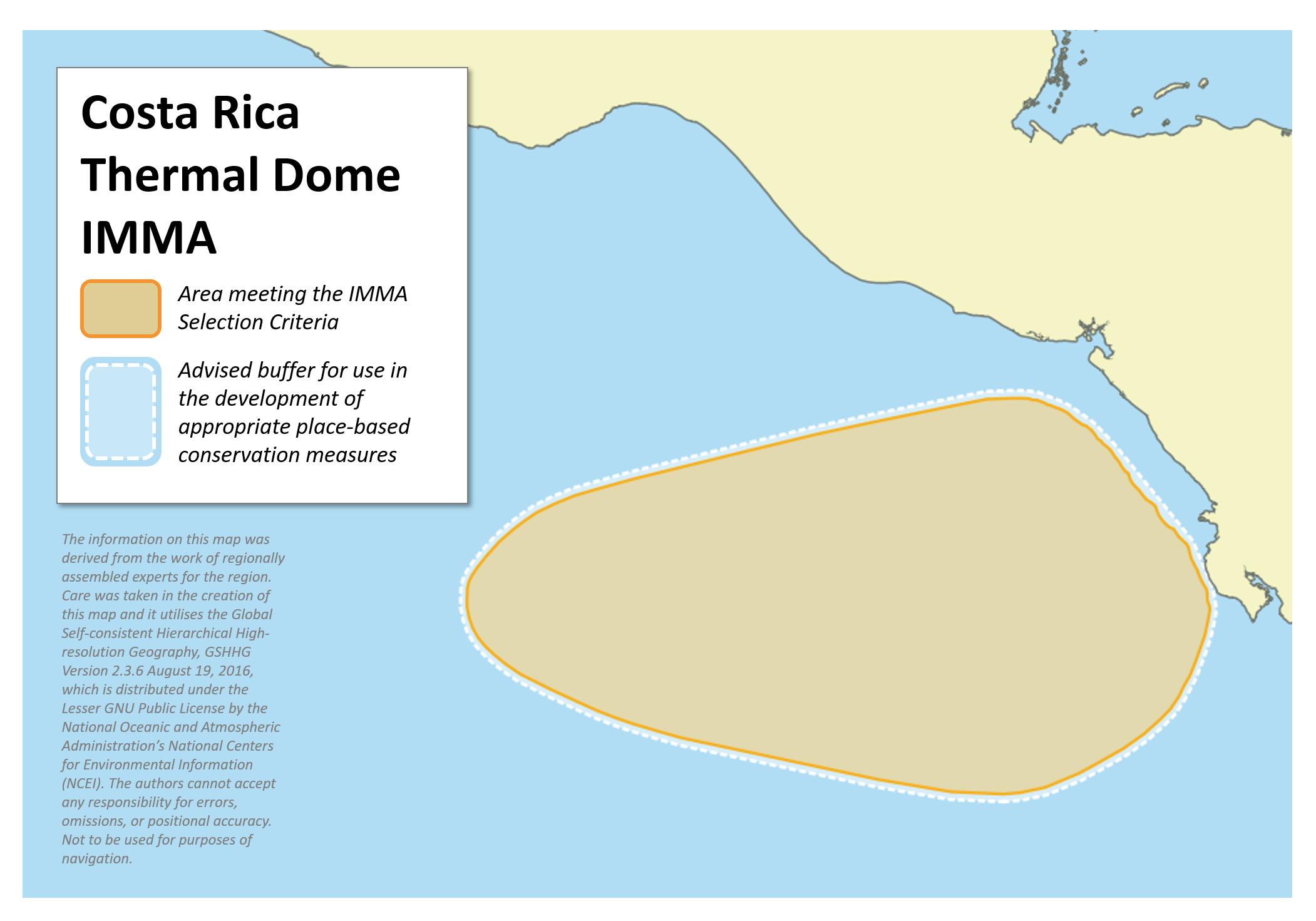 Costa Rica Thermal Dome IMMA

Area meeting the IMMA Selection Criteria

Advised buffer for use in the development of appropriate place-based conservation measures

The information on this map was derived from the work of regionally assembled experts for the region. Care was taken in the creation of this map and it utilises the Global Self-consistent Hierarchical High-resolution Geography, GSHHG Version 2.3.6 August 19, 2016, which is distributed under the Lesser GNU Public License by the National Oceanic and Atmospheric Administration's National Centers for Environmental Information (NCEI). The authors cannot accept any responsibility for errors, omissions, or positional accuracy. Not to be used for purposes of navigation.